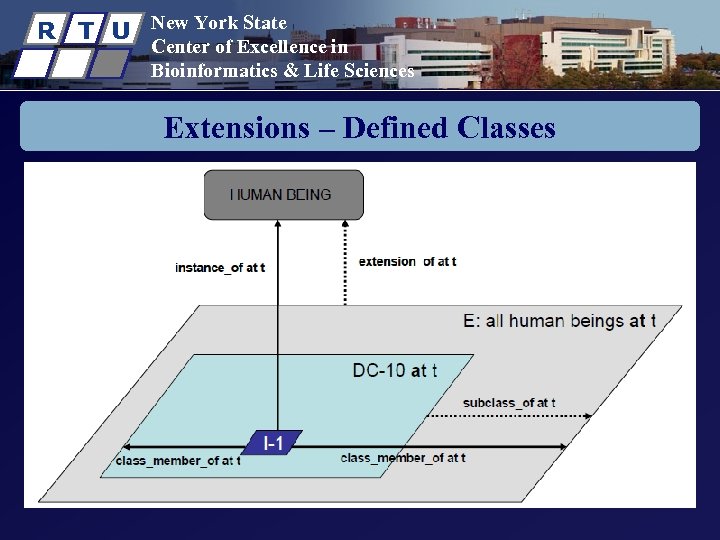 R T U

New York State
Center of Excellence in
Bioinformatics & Life Sciences

Extensions – Defined Classes

HUMAN BEING

instance_of at t

extension of at t

E: all human beings at t

DC-10 at t

subclass_of at t

I-1

class_member_of at t

class_member_of at t